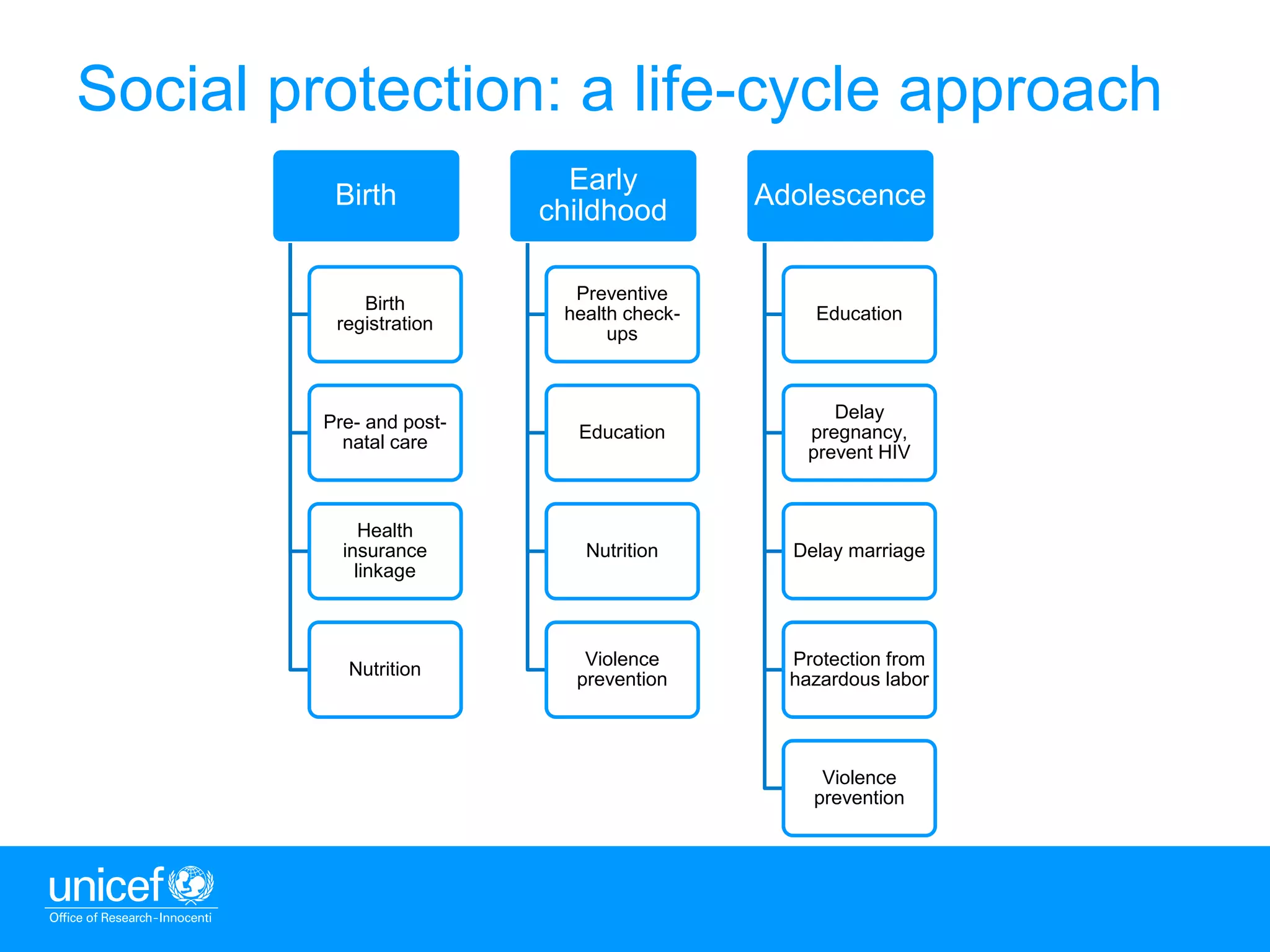 Social protection: a life-cycle approach

Birth

Birth registration

Pre- and post-natal care

Health insurance linkage

Nutrition

Early childhood

Preventive health check-ups

Education

Nutrition

Violence prevention

Adolescence

Education

Delay pregnancy, prevent HIV

Delay marriage

Protection from hazardous labor

Violence prevention

unicef
Office of Research-Innocenti